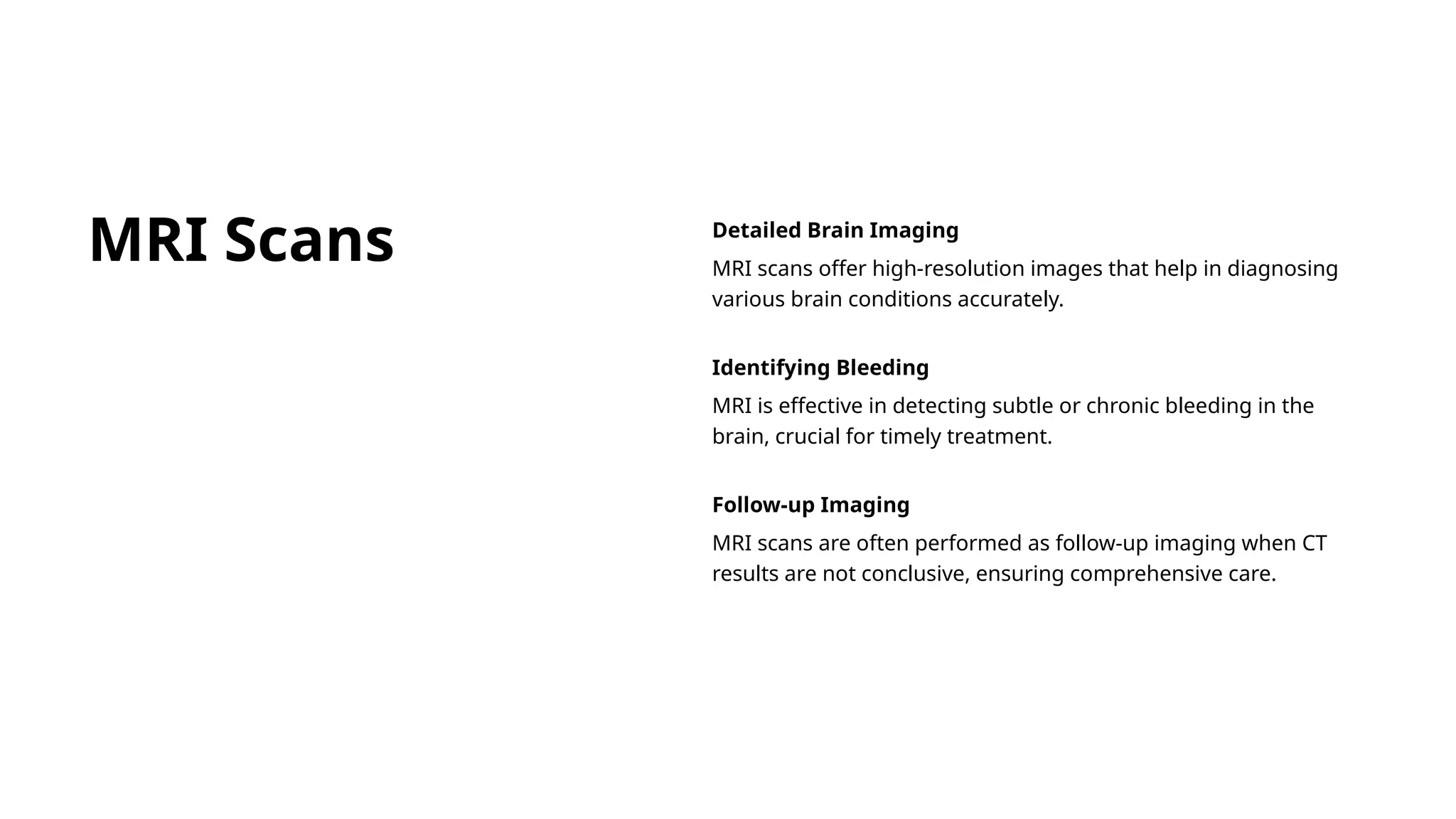 MRI Scans

Detailed Brain Imaging

MRI scans offer high-resolution images that help in diagnosing various brain conditions accurately.

Identifying Bleeding

MRI is effective in detecting subtle or chronic bleeding in the brain, crucial for timely treatment.

Follow-up Imaging

MRI scans are often performed as follow-up imaging when CT results are not conclusive, ensuring comprehensive care.